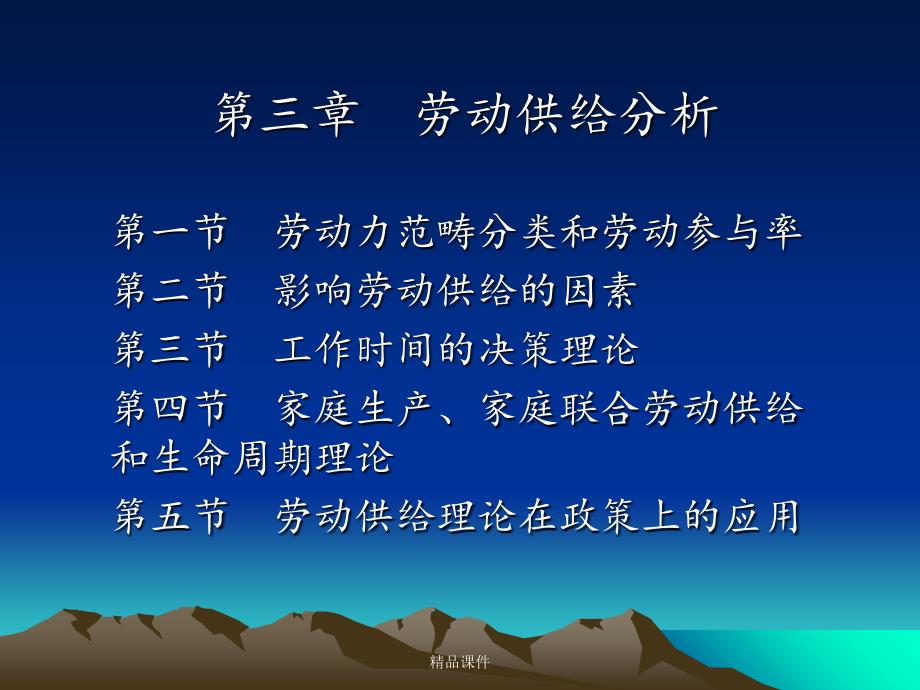 第三章　劳动供给分析

第一节　劳动力范畴分类和劳动参与率
第二节　影响劳动供给的因素
第三节　工作时间的决策理论
第四节　家庭生产、家庭联合劳动供给和生命周期理论
第五节　劳动供给理论在政策上的应用

精品课件